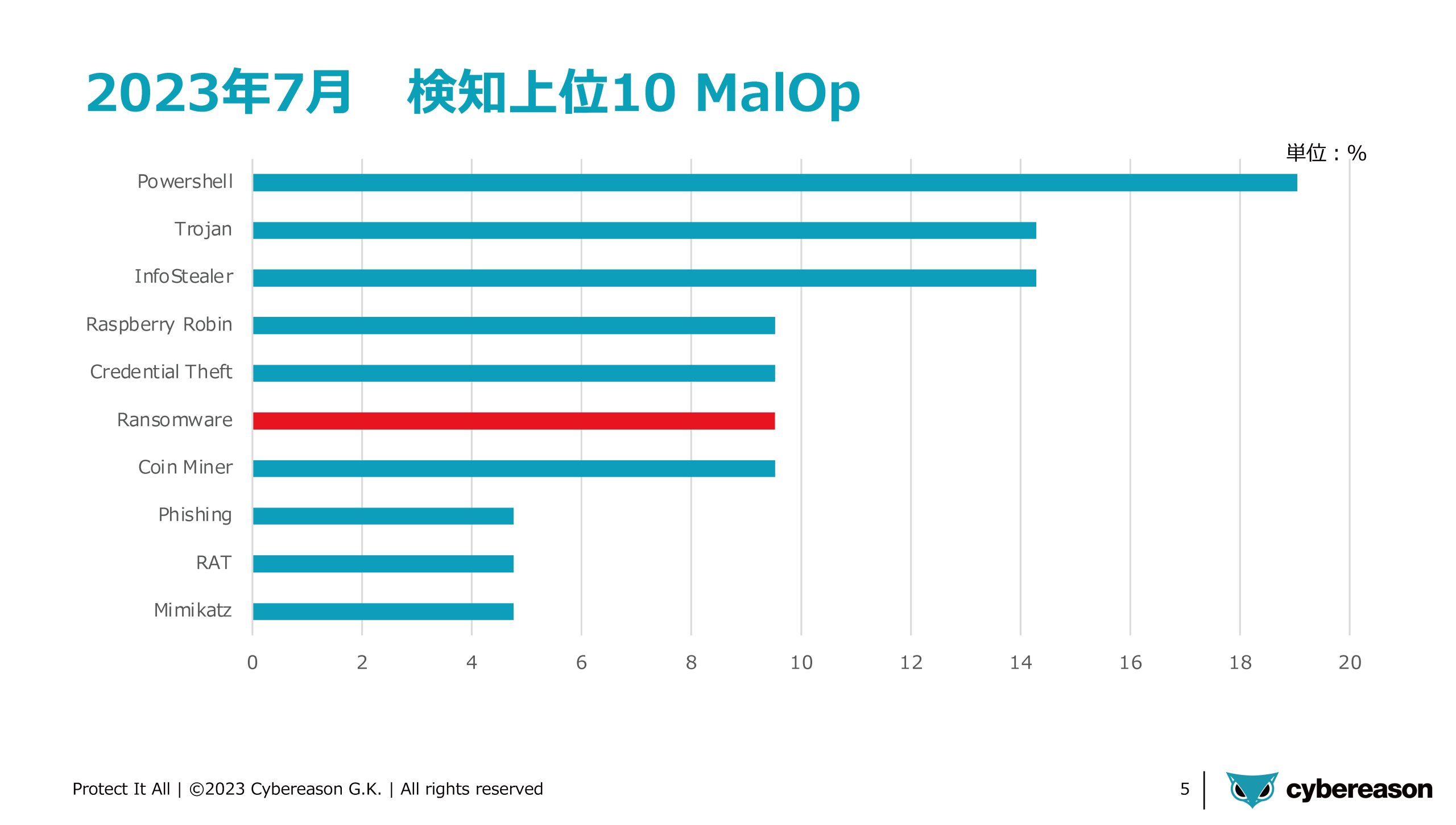 2023年7月　検知上位10 MalOp

単位：%

Powershell
Trojan
InfoStealer
Raspberry Robin
Credential Theft
Ransomware
Coin Miner
Phishing
RAT
Mimikatz

0 2 4 6 8 10 12 14 16 18 20

Protect It All | ©2023 Cybereason G.K. | All rights reserved

5

cybereason